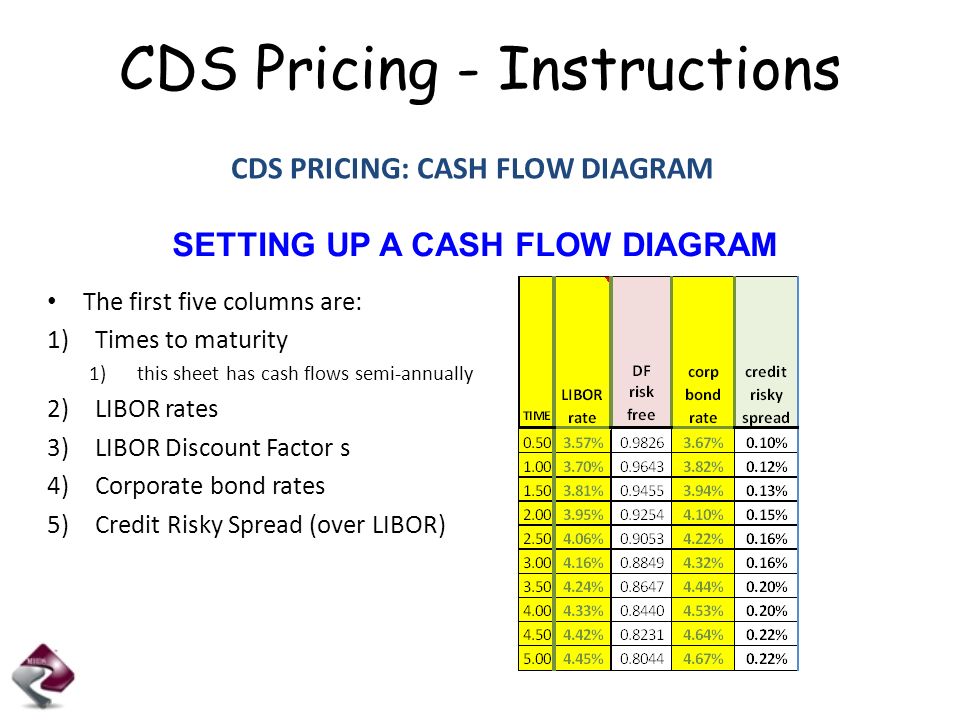 CDS Pricing - Instructions

CDS PRICING: CASH FLOW DIAGRAM

SETTING UP A CASH FLOW DIAGRAM

• The first five columns are:
1) Times to maturity
1) this sheet has cash flows semi-annually
2) LIBOR rates
3) LIBOR Discount Factor s
4) Corporate bond rates
5) Credit Risky Spread (over LIBOR)

| TIME | LIBOR rate | DF risk free | corp bond rate | credit risky spread |
|---|---|---|---|---|
| 0.50 | 3.57% | 0.9826 | 3.67% | 0.10% |
| 1.00 | 3.70% | 0.9643 | 3.82% | 0.12% |
| 1.50 | 3.81% | 0.9455 | 3.94% | 0.13% |
| 2.00 | 3.95% | 0.9254 | 4.10% | 0.15% |
| 2.50 | 4.06% | 0.9053 | 4.22% | 0.16% |
| 3.00 | 4.16% | 0.8849 | 4.32% | 0.16% |
| 3.50 | 4.24% | 0.8647 | 4.44% | 0.20% |
| 4.00 | 4.33% | 0.8440 | 4.53% | 0.20% |
| 4.50 | 4.42% | 0.8231 | 4.64% | 0.22% |
| 5.00 | 4.45% | 0.8044 | 4.67% | 0.22% |